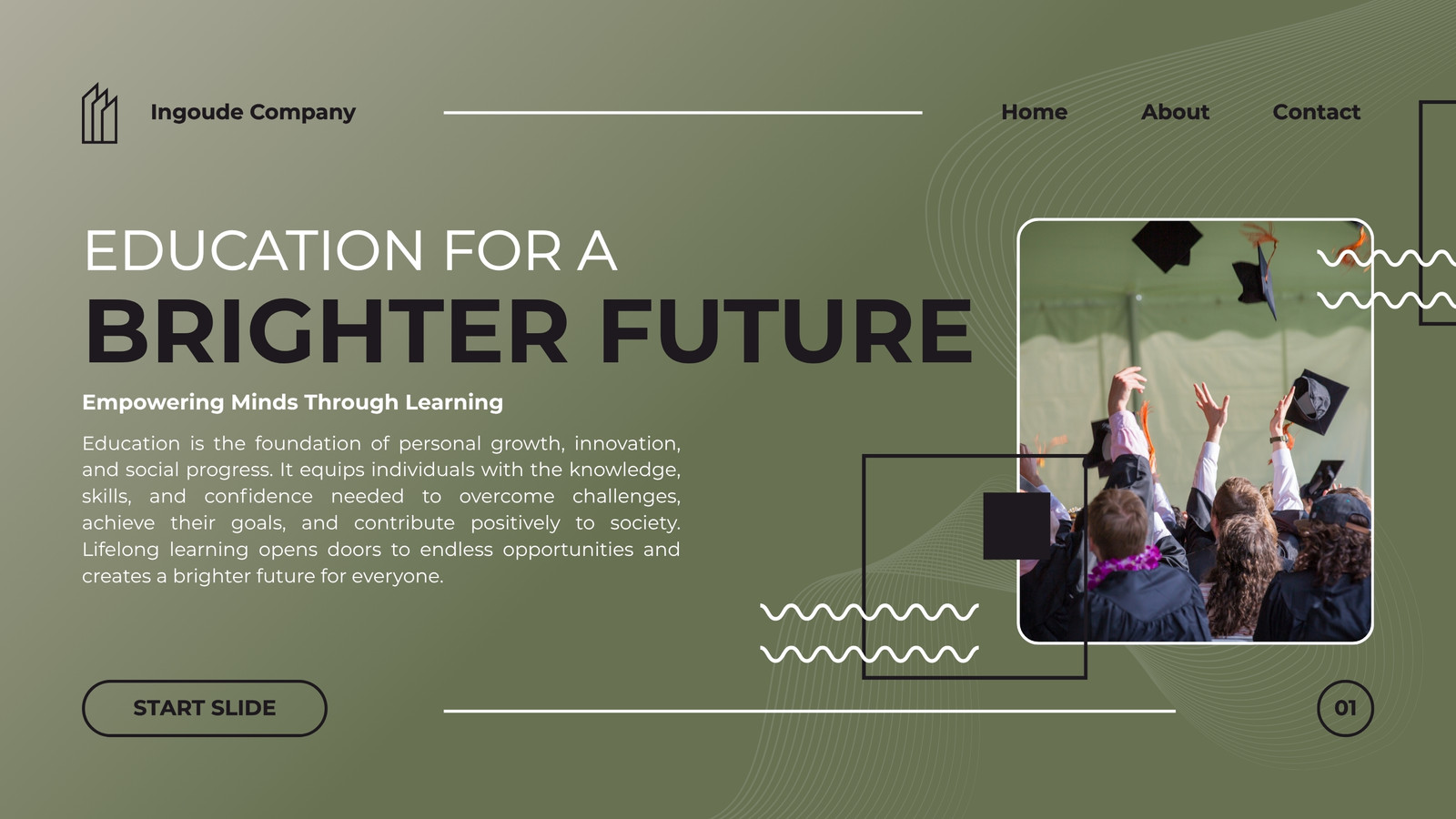 Ingoude Company

Home About Contact

EDUCATION FOR A
BRIGHTER FUTURE

Empowering Minds Through Learning

Education is the foundation of personal growth, innovation, and social progress. It equips individuals with the knowledge, skills, and confidence needed to overcome challenges, achieve their goals, and contribute positively to society. Lifelong learning opens doors to endless opportunities and creates a brighter future for everyone.

START SLIDE

01